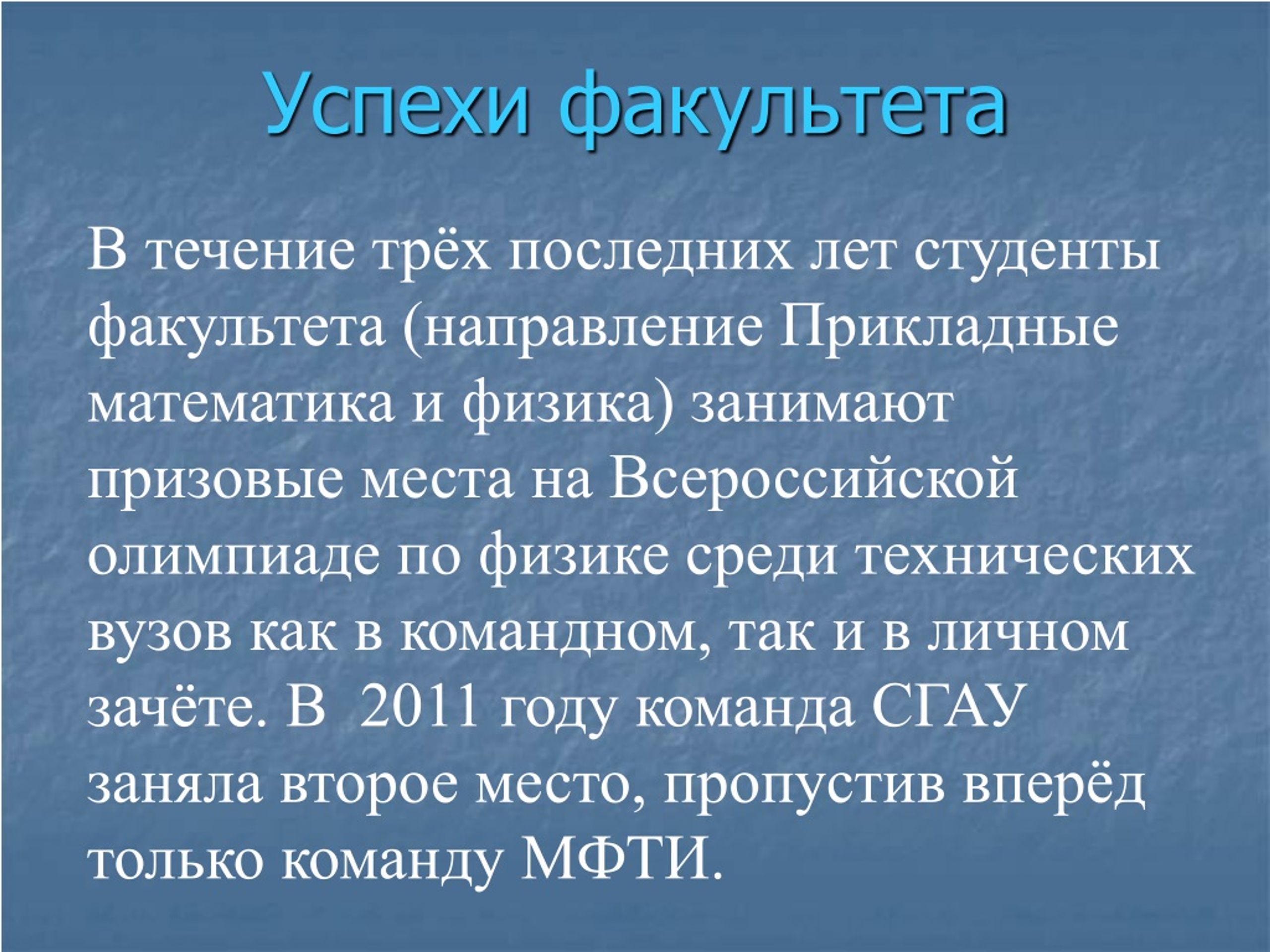 Успехи факультета

В течение трёх последних лет студенты факультета (направление Прикладные математика и физика) занимают призовые места на Всероссийской олимпиаде по физике среди технических вузов как в командном, так и в личном зачёте. В 2011 году команда СГАУ заняла второе место, пропустив вперёд только команду МФТИ.